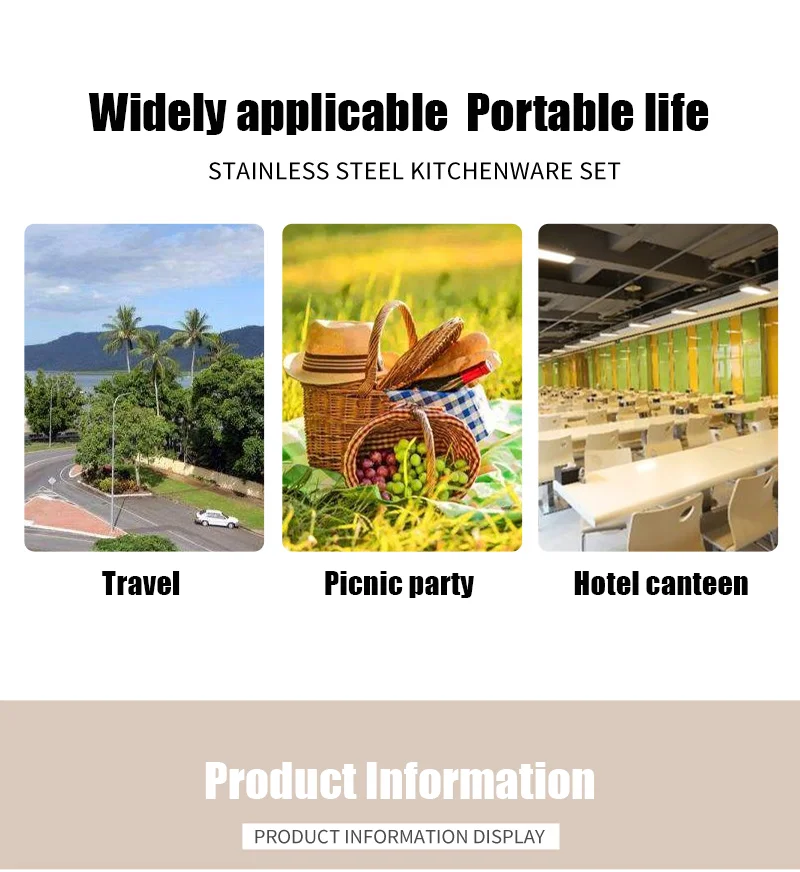 Widely applicable Portable life

STAINLESS STEEL KITCHENWARE SET

Travel

Picnic party

Hotel canteen

Product Information

PRODUCT INFORMATION DISPLAY